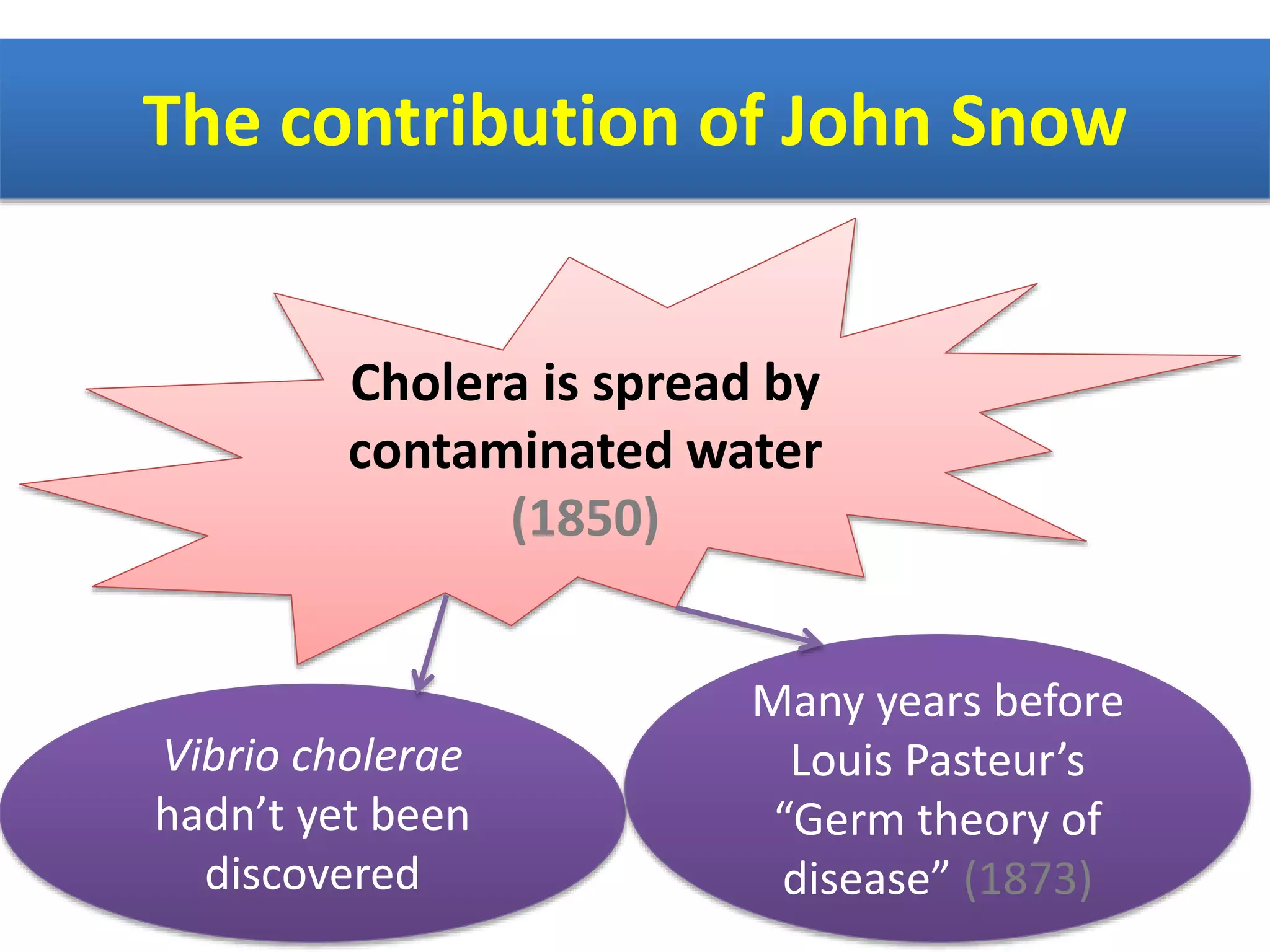 The contribution of John Snow

Cholera is spread by contaminated water (1850)

Vibrio cholerae hadn’t yet been discovered

Many years before Louis Pasteur’s “Germ theory of disease” (1873)